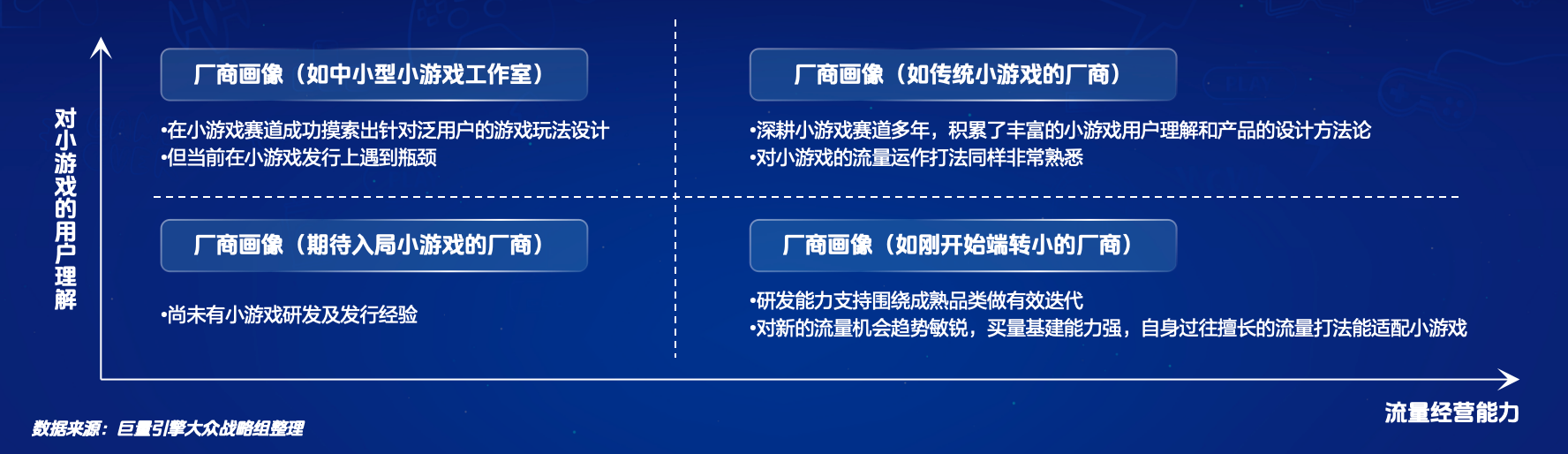 对小游戏的用户理解

厂商画像（如中小型小游戏工作室）

•在小游戏赛道成功摸索出针对泛用户的游戏玩法设计
•但当前在小游戏发行上遇到瓶颈

厂商画像（如传统小游戏的厂商）

•深耕小游戏赛道多年，积累了丰富的小游戏用户理解和产品的设计方法论
•对小游戏的流量运作打法同样非常熟悉

厂商画像（期待入局小游戏的厂商）

•尚未有小游戏研发及发行经验

厂商画像（如刚开始端转小的厂商）

•研发能力支持围绕成熟品类做有效迭代
•对新的流量机会趋势敏锐，买量基建能力强，自身过往擅长的流量打法能适配小游戏

流量经营能力

数据来源：巨量引擎大众战略组整理